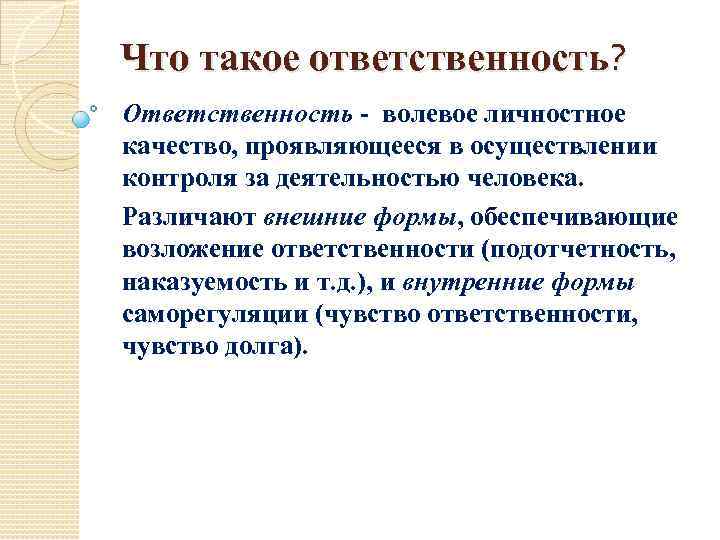 Что такое ответственность?

Ответственность - волевое личностное качество, проявляющееся в осуществлении контроля за деятельностью человека.

Различают внешние формы, обеспечивающие возложение ответственности (подотчетность, наказуемость и т.д.), и внутренние формы саморегуляции (чувство ответственности, чувство долга).